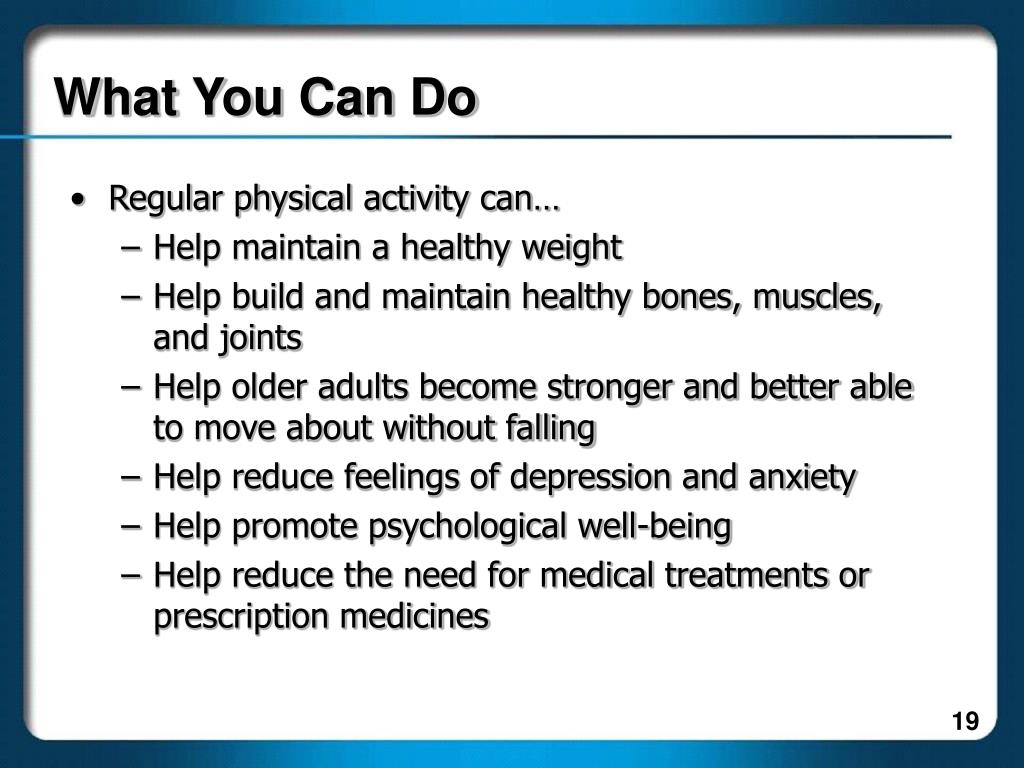 What You Can Do

• Regular physical activity can…
– Help maintain a healthy weight
– Help build and maintain healthy bones, muscles, and joints
– Help older adults become stronger and better able to move about without falling
– Help reduce feelings of depression and anxiety
– Help promote psychological well-being
– Help reduce the need for medical treatments or prescription medicines

19